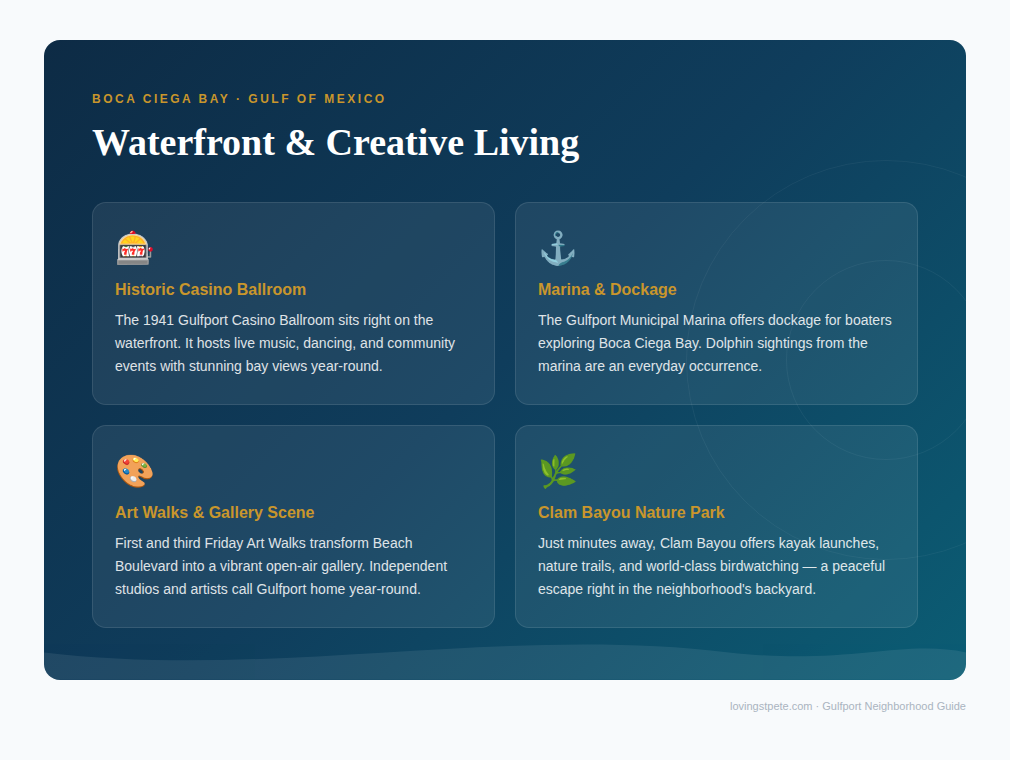 BOCA CIEGA BAY · GULF OF MEXICO

Waterfront & Creative Living

🎰

Historic Casino Ballroom

The 1941 Gulfport Casino Ballroom sits right on the waterfront. It hosts live music, dancing, and community events with stunning bay views year-round.

⚓

Marina & Dockage

The Gulfport Municipal Marina offers dockage for boaters exploring Boca Ciega Bay. Dolphin sightings from the marina are an everyday occurrence.

🎨

Art Walks & Gallery Scene

First and third Friday Art Walks transform Beach Boulevard into a vibrant open-air gallery. Independent studios and artists call Gulfport home year-round.

🌿

Clam Bayou Nature Park

Just minutes away, Clam Bayou offers kayak launches, nature trails, and world-class birdwatching — a peaceful escape right in the neighborhood's backyard.

lovingstpete.com · Gulfport Neighborhood Guide